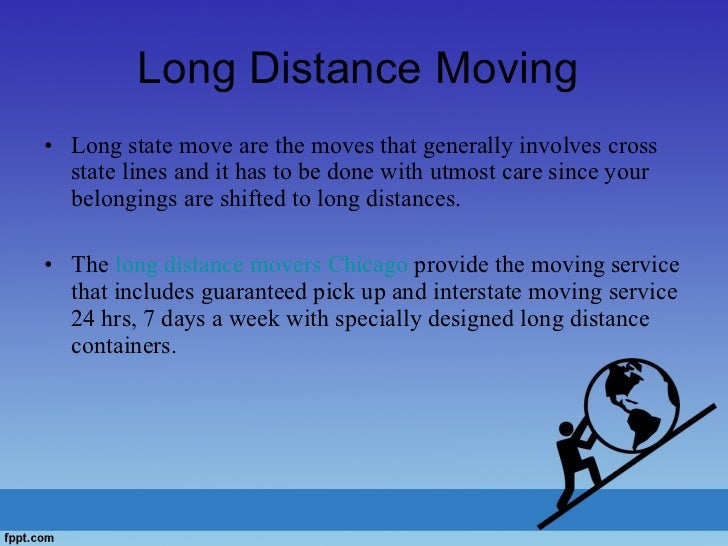 Long Distance Moving

• Long state move are the moves that generally involves cross state lines and it has to be done with utmost care since your belongings are shifted to long distances.

• The long distance movers Chicago provide the moving service that includes guaranteed pick up and interstate moving service 24 hrs, 7 days a week with specially designed long distance containers.

fppt.com